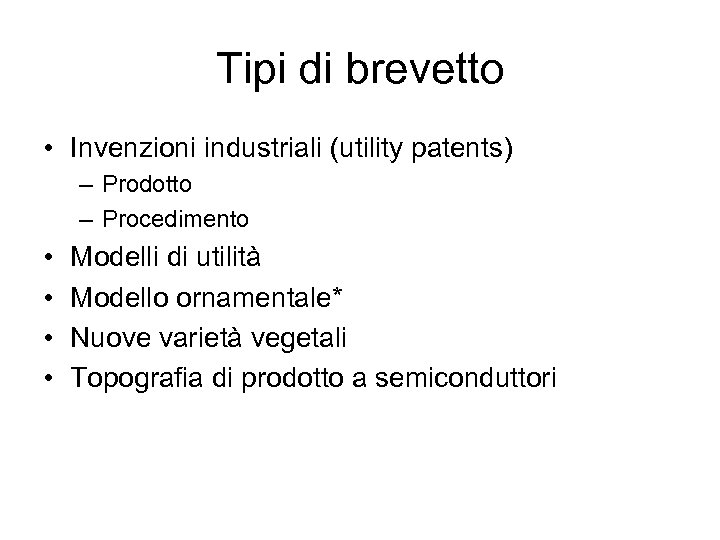 Tipi di brevetto

• Invenzioni industriali (utility patents)
  – Prodotto
  – Procedimento
• Modelli di utilità
• Modello ornamentale*
• Nuove varietà vegetali
• Topografia di prodotto a semiconduttori